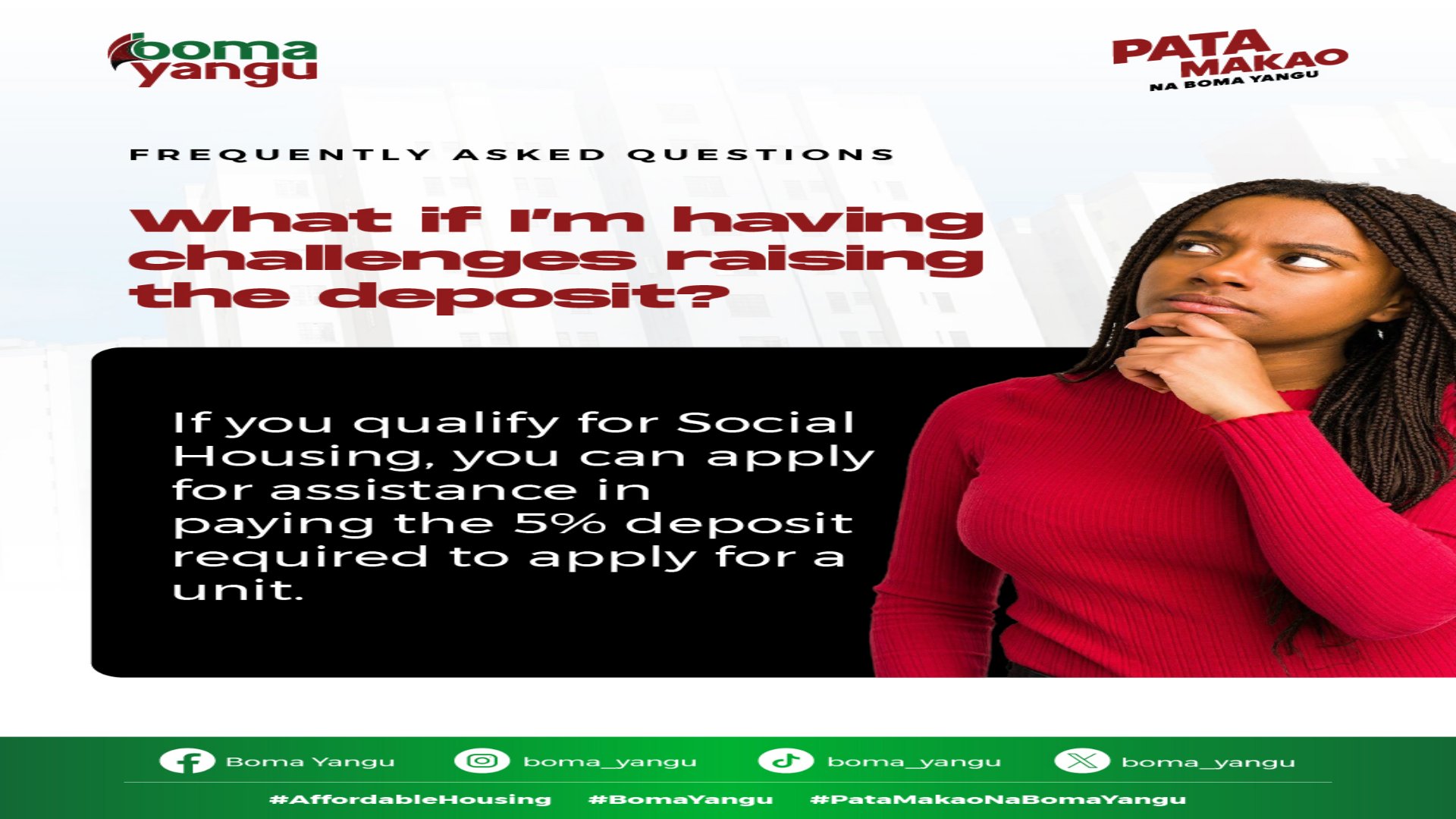 boma yangu

PATA MAKAO NA BOMA YANGU

FREQUENTLY ASKED QUESTIONS

What if I'm having challenges raising the deposit?

If you qualify for Social Housing, you can apply for assistance in paying the 5% deposit required to apply for a unit.

Boma Yangu boma_yangu boma_yangu boma_yangu

#AffordableHousing #BomaYangu #PataMakaoNaBomaYangu